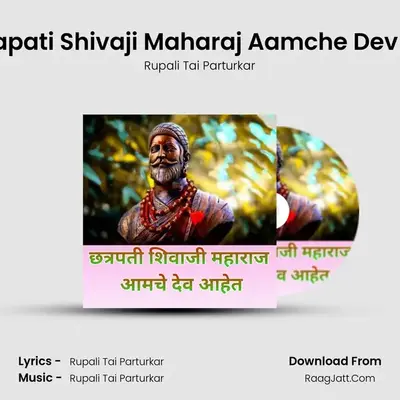 apati Shivaji Maharaj Aamche Dev

Rupali Tai Parturkar

छत्रपती शिवाजी महाराज आमचे देव आहेत

जी महाराज व आहेत

Lyrics - Rupali Tai Parturkar
Music - Rupali Tai Parturkar

Download From
RaagJatt.Com